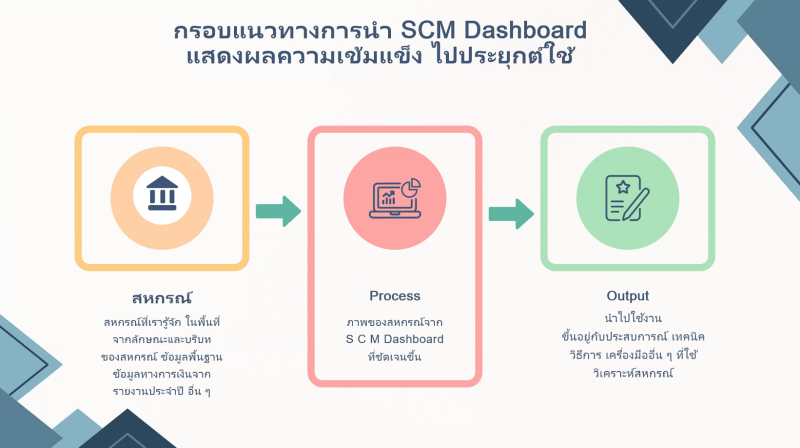 กรอบแนวทางการนำ SCM Dashboard
แสดงผลความเข้มแข็ง ไปประยุกต์ใช้

สหกรณ์

สหกรณ์ที่เรารู้จัก ในพื้นที่ จากลักษณะและบริบท ของสหกรณ์ ข้อมูลพื้นฐาน ข้อมูลทางการเงินจาก รายงานประจำปี อื่น ๆ

Process

ภาพของสหกรณ์จาก S C M Dashboard ที่ชัดเจนขึ้น

Output

นำไปใช้งาน ขึ้นอยู่กับประสบการณ์ เทคนิค วิธีการ เครื่องมืออื่น ๆ ที่ใช้ วิเคราะห์สหกรณ์